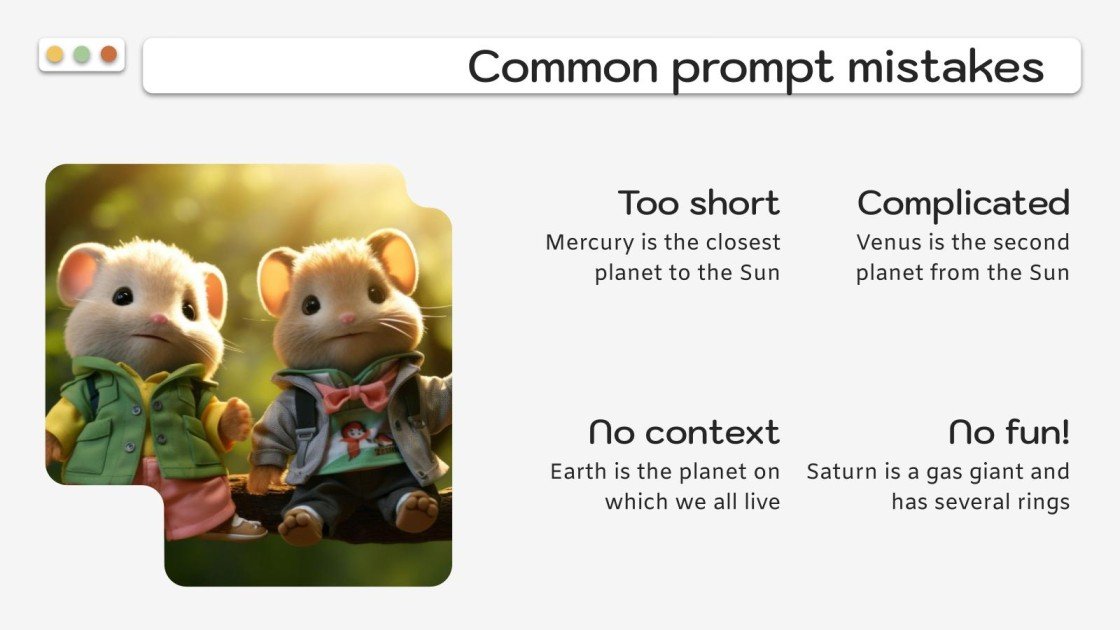 Common prompt mistakes

Too short
Mercury is the closest planet to the Sun

Complicated
Venus is the second planet from the Sun

No context
Earth is the planet on which we all live

No fun!
Saturn is a gas giant and has several rings